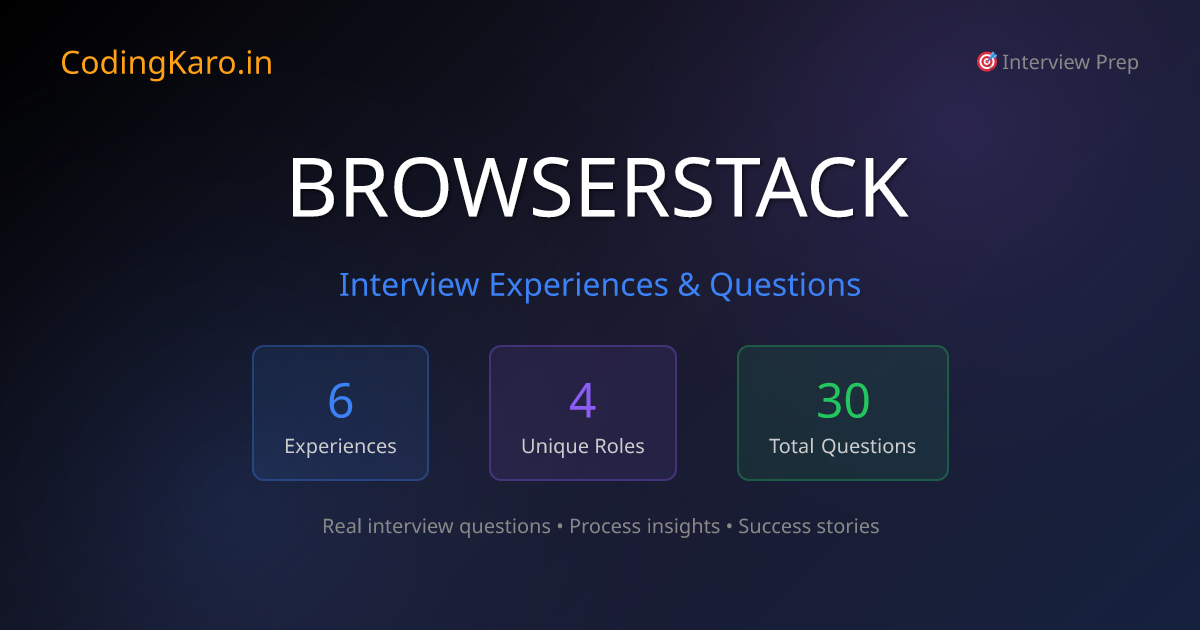 CodingKaro.in

🎯 Interview Prep

BROWSERSTACK

Interview Experiences & Questions

6
Experiences

4
Unique Roles

30
Total Questions

Real interview questions • Process insights • Success stories